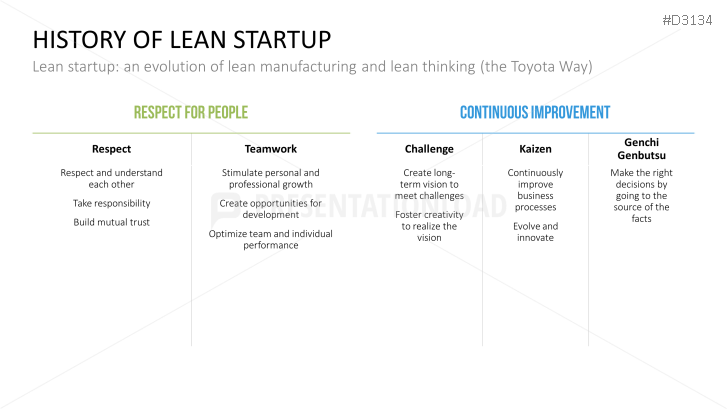 #D3134

HISTORY OF LEAN STARTUP

Lean startup: an evolution of lean manufacturing and lean thinking (the Toyota Way)

RESPECT FOR PEOPLE

Respect

Respect and understand each other

Take responsibility

Build mutual trust

Teamwork

Stimulate personal and professional growth

Create opportunities for development

Optimize team and individual performance

CONTINUOUS IMPROVEMENT

Challenge

Create long-term vision to meet challenges

Foster creativity to realize the vision

Kaizen

Continuously improve business processes

Evolve and innovate

Genchi Genbutsu

Make the right decisions by going to the source of the facts

PRESENTATIONLOAD